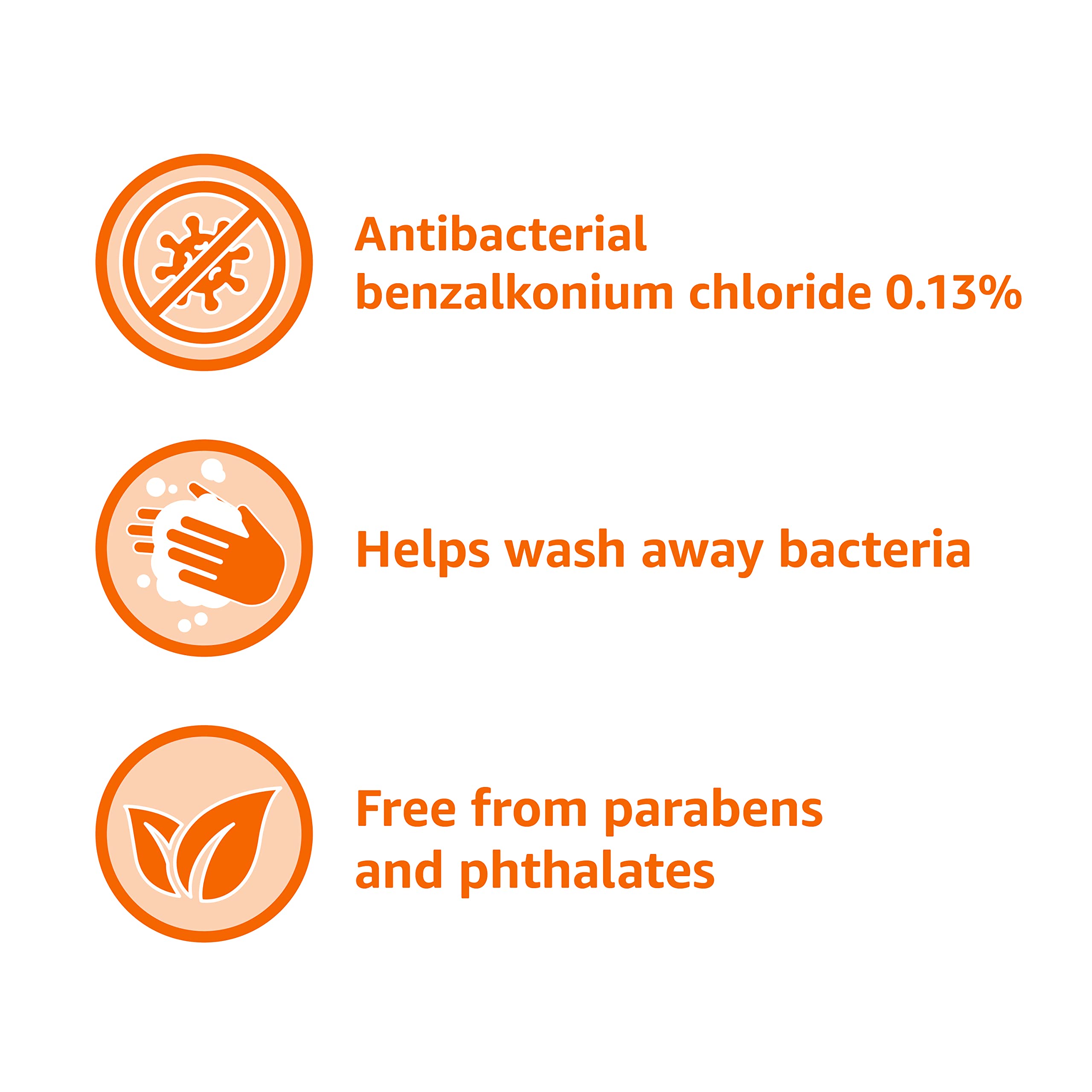 Antibacterial
benzalkonium chloride 0.13%

Helps wash away bacteria

Free from parabens
and phthalates